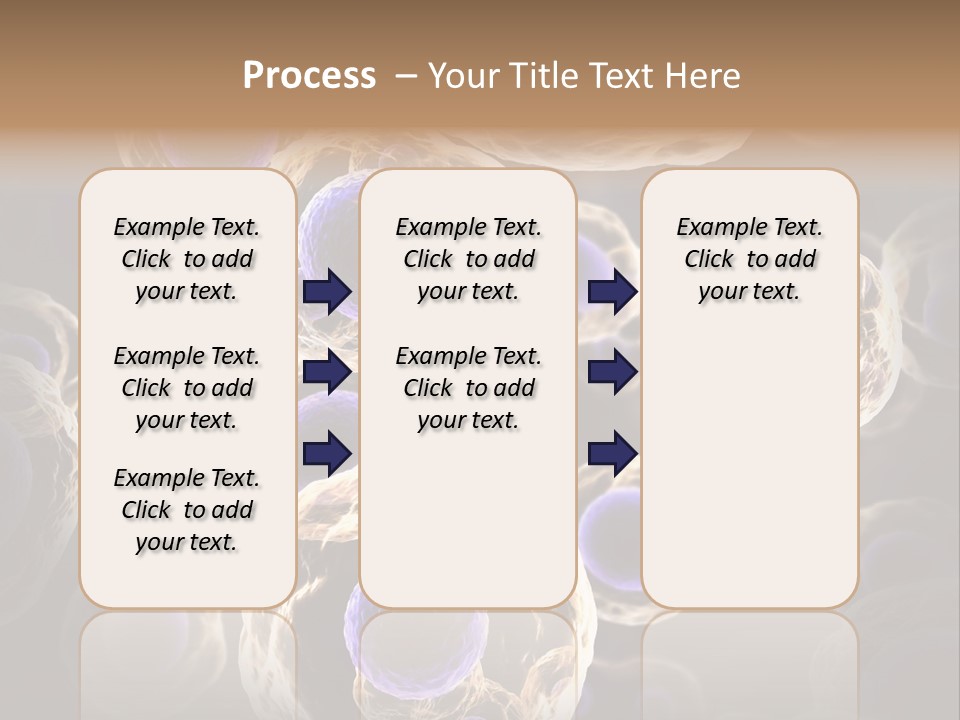 Process – Your Title Text Here

Example Text. Click to add your text.

Example Text. Click to add your text.

Example Text. Click to add your text.

Example Text. Click to add your text.

Example Text. Click to add your text.

Example Text. Click to add your text.